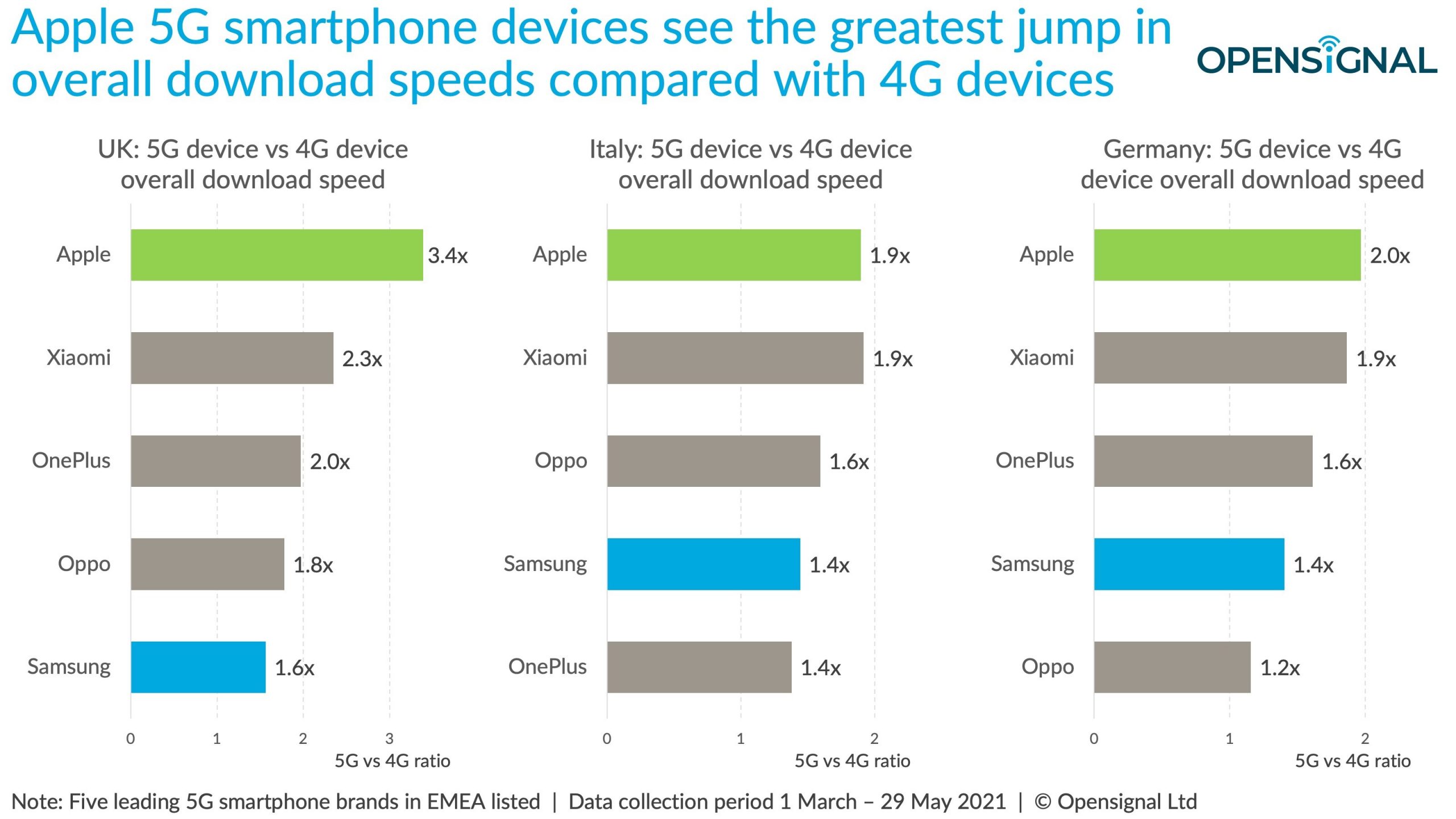 Apple 5G smartphone devices see the greatest jump in overall download speeds compared with 4G devices

OPENSIGNAL

UK: 5G device vs 4G device overall download speed

Apple 3.4x
Xiaomi 2.3x
OnePlus 2.0x
Oppo 1.8x
Samsung 1.6x

0 1 2 3
5G vs 4G ratio

Italy: 5G device vs 4G device overall download speed

Apple 1.9x
Xiaomi 1.9x
Oppo 1.6x
Samsung 1.4x
OnePlus 1.4x

0 1 2
5G vs 4G ratio

Germany: 5G device vs 4G device overall download speed

Apple 2.0x
Xiaomi 1.9x
OnePlus 1.6x
Samsung 1.4x
Oppo 1.2x

0 1 2
5G vs 4G ratio

Note: Five leading 5G smartphone brands in EMEA listed | Data collection period 1 March – 29 May 2021 | © Opensignal Ltd